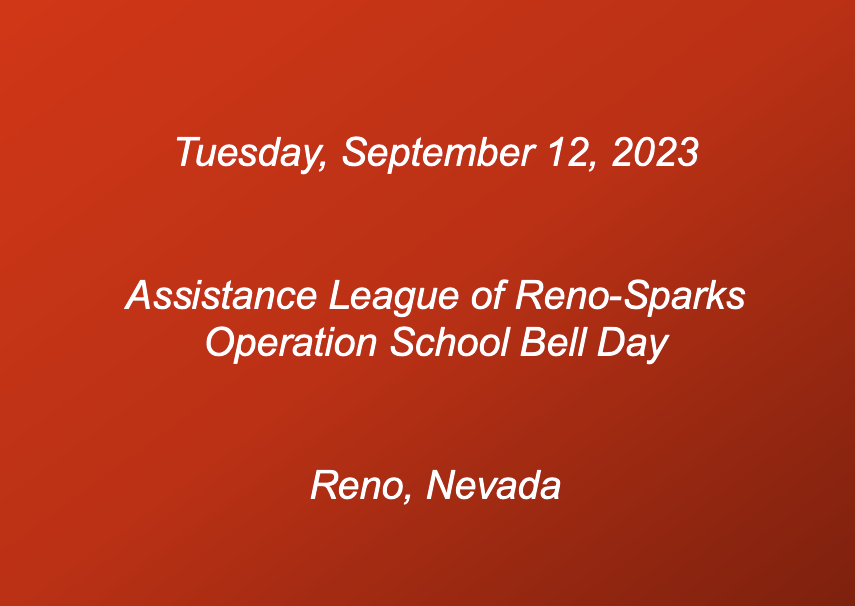 Tuesday, September 12, 2023

Assistance League of Reno-Sparks
Operation School Bell Day

Reno, Nevada